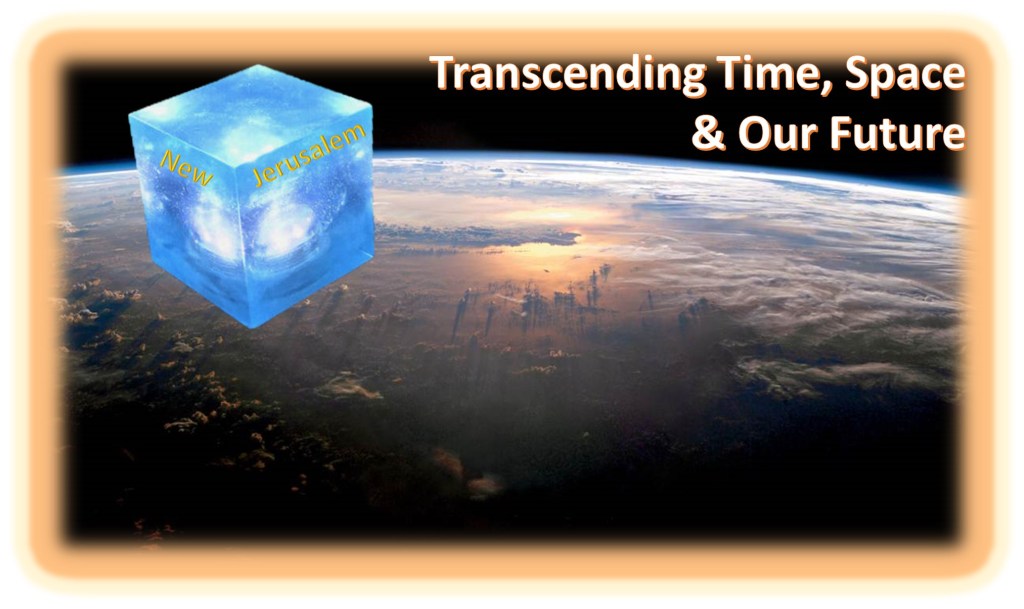 Transcending Time, Space
& Our Future

New

Jerusalem